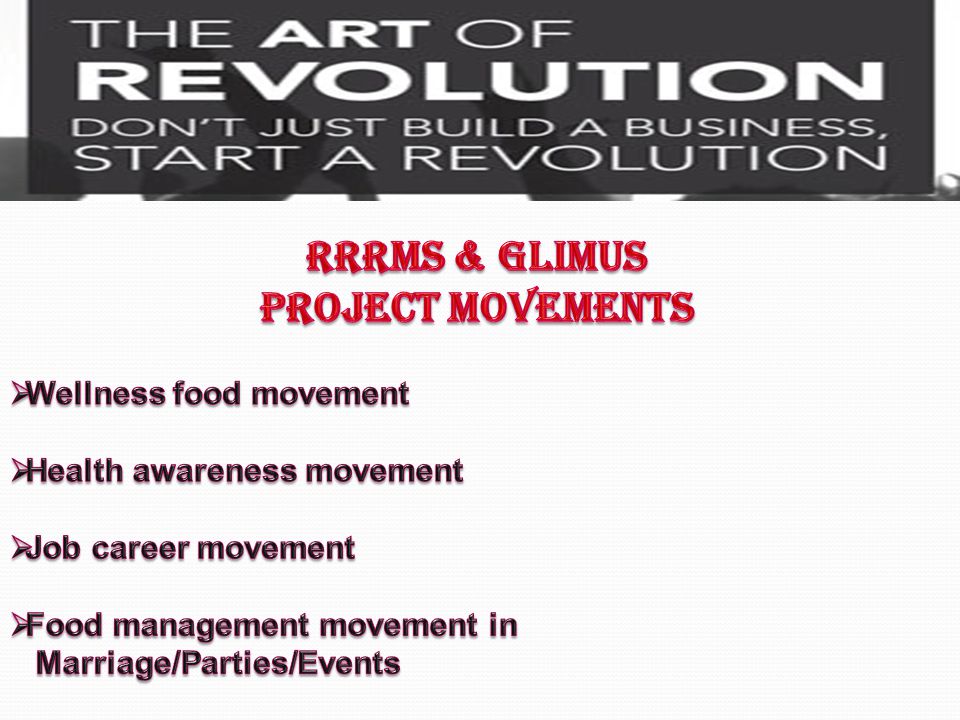 THE ART OF
REVOLUTION
DON'T JUST BUILD A BUSINESS, START A REVOLUTION

RRRMS & GLIMUS
PROJECT MOVEMENTS

➢Wellness food movement

➢Health awareness movement

➢Job career movement

➢Food management movement in Marriage/Parties/Events